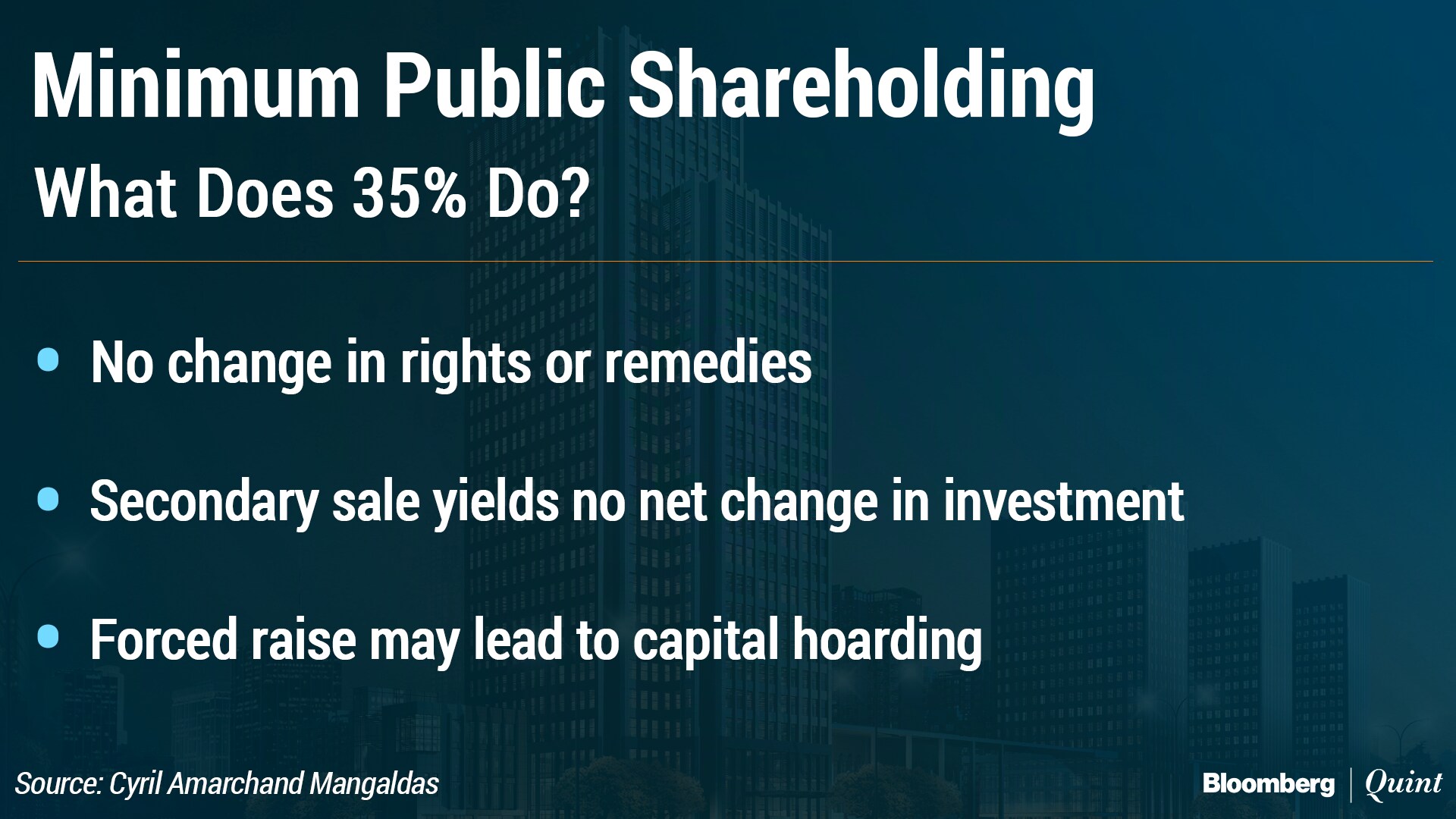 Minimum Public Shareholding
What Does 35% Do?

• No change in rights or remedies

• Secondary sale yields no net change in investment

• Forced raise may lead to capital hoarding

Source: Cyril Amarchand Mangaldas

Bloomberg | Quint